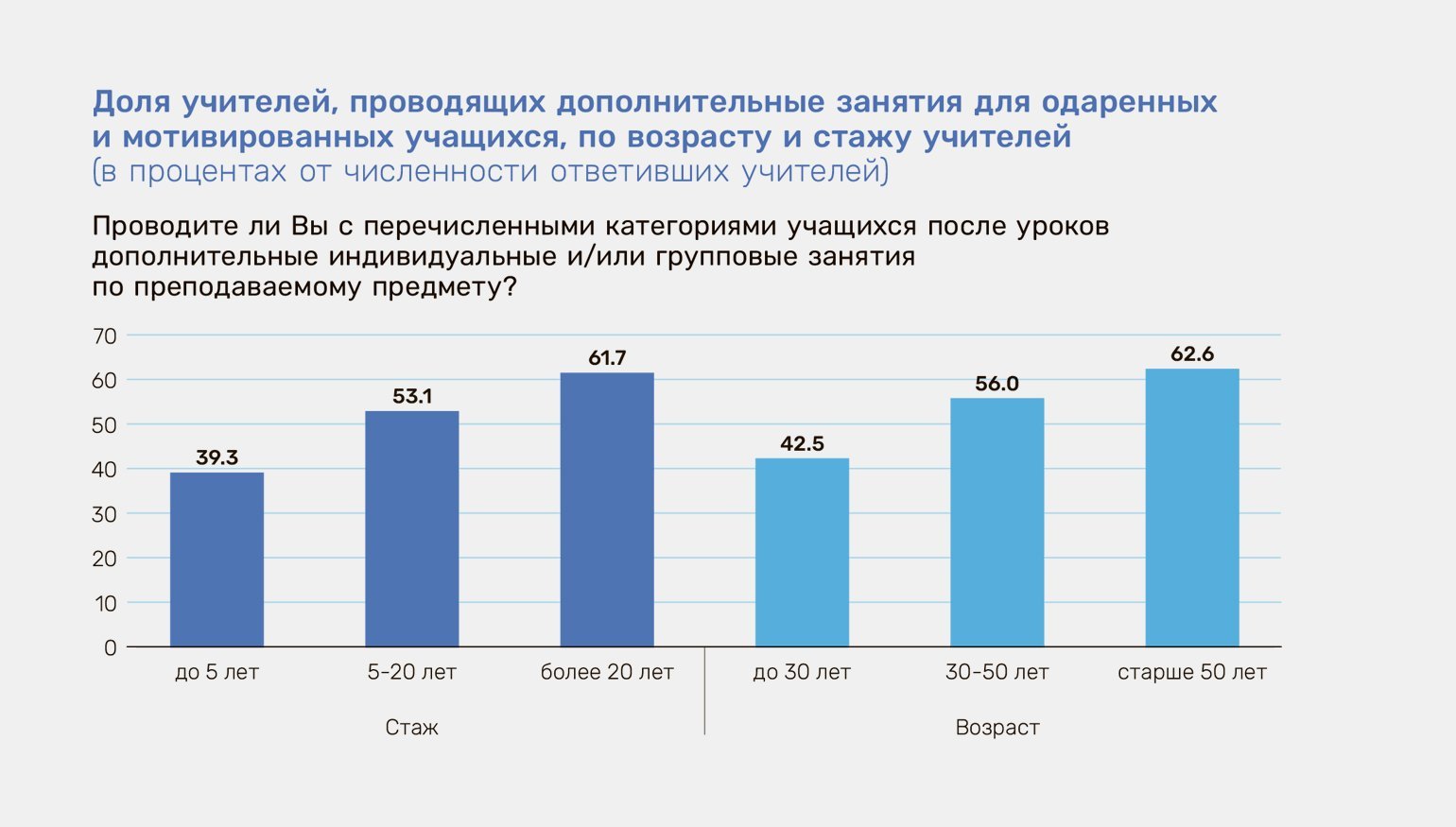 Доля учителей, проводящих дополнительные занятия для одаренных и мотивированных учащихся, по возрасту и стажу учителей
(в процентах от численности ответивших учителей)

Проводите ли Вы с перечисленными категориями учащихся после уроков дополнительные индивидуальные и/или групповые занятия по преподаваемому предмету?

70
60
50
40
30
20
10
0

39.3
53.1
61.7
42.5
56.0
62.6

до 5 лет
5-20 лет
более 20 лет
до 30 лет
30-50 лет
старше 50 лет

Стаж
Возраст